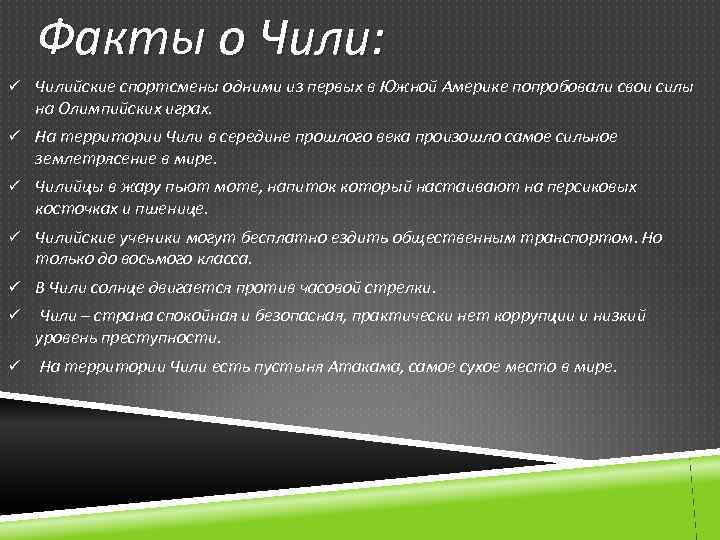 Факты о Чили:

✓ Чилийские спортсмены одними из первых в Южной Америке попробовали свои силы на Олимпийских играх.

✓ На территории Чили в середине прошлого века произошло самое сильное землетрясение в мире.

✓ Чилийцы в жару пьют моте, напиток который настаивают на персиковых косточках и пшенице.

✓ Чилийские ученики могут бесплатно ездить общественным транспортом. Но только до восьмого класса.

✓ В Чили солнце двигается против часовой стрелки.

✓ Чили – страна спокойная и безопасная, практически нет коррупции и низкий уровень преступности.

✓ На территории Чили есть пустыня Атакама, самое сухое место в мире.